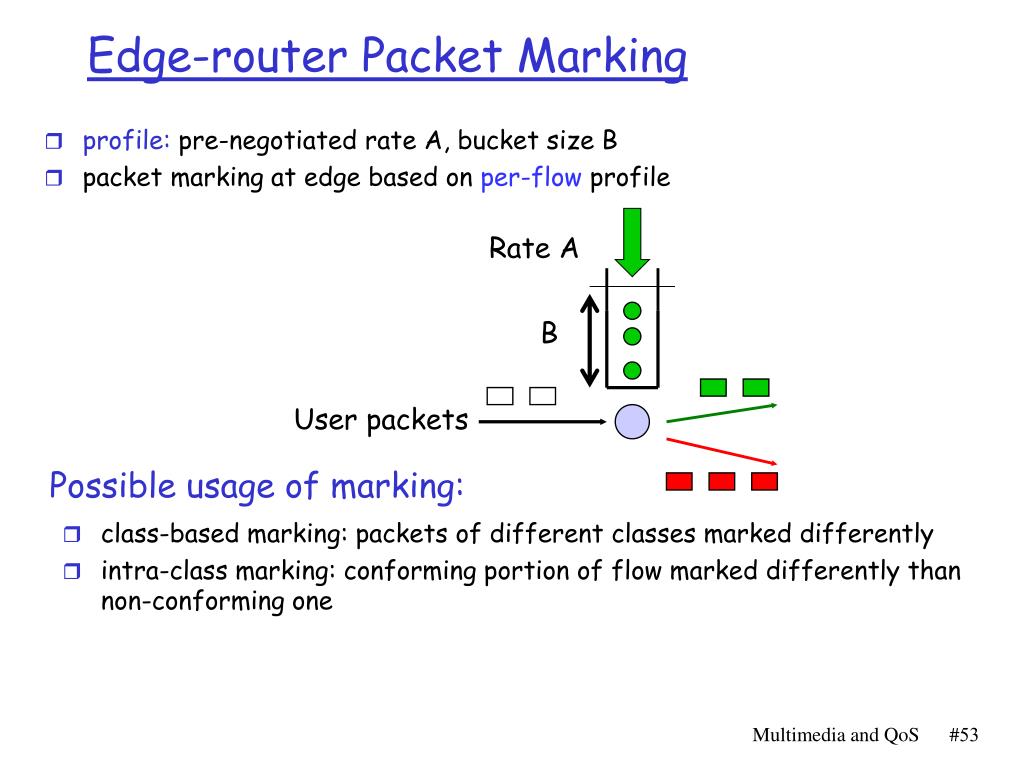 Edge-router Packet Marking

❒ profile: pre-negotiated rate A, bucket size B
❒ packet marking at edge based on per-flow profile

Rate A

B

User packets

Possible usage of marking:

❒ class-based marking: packets of different classes marked differently
❒ intra-class marking: conforming portion of flow marked differently than non-conforming one

Multimedia and QoS #53